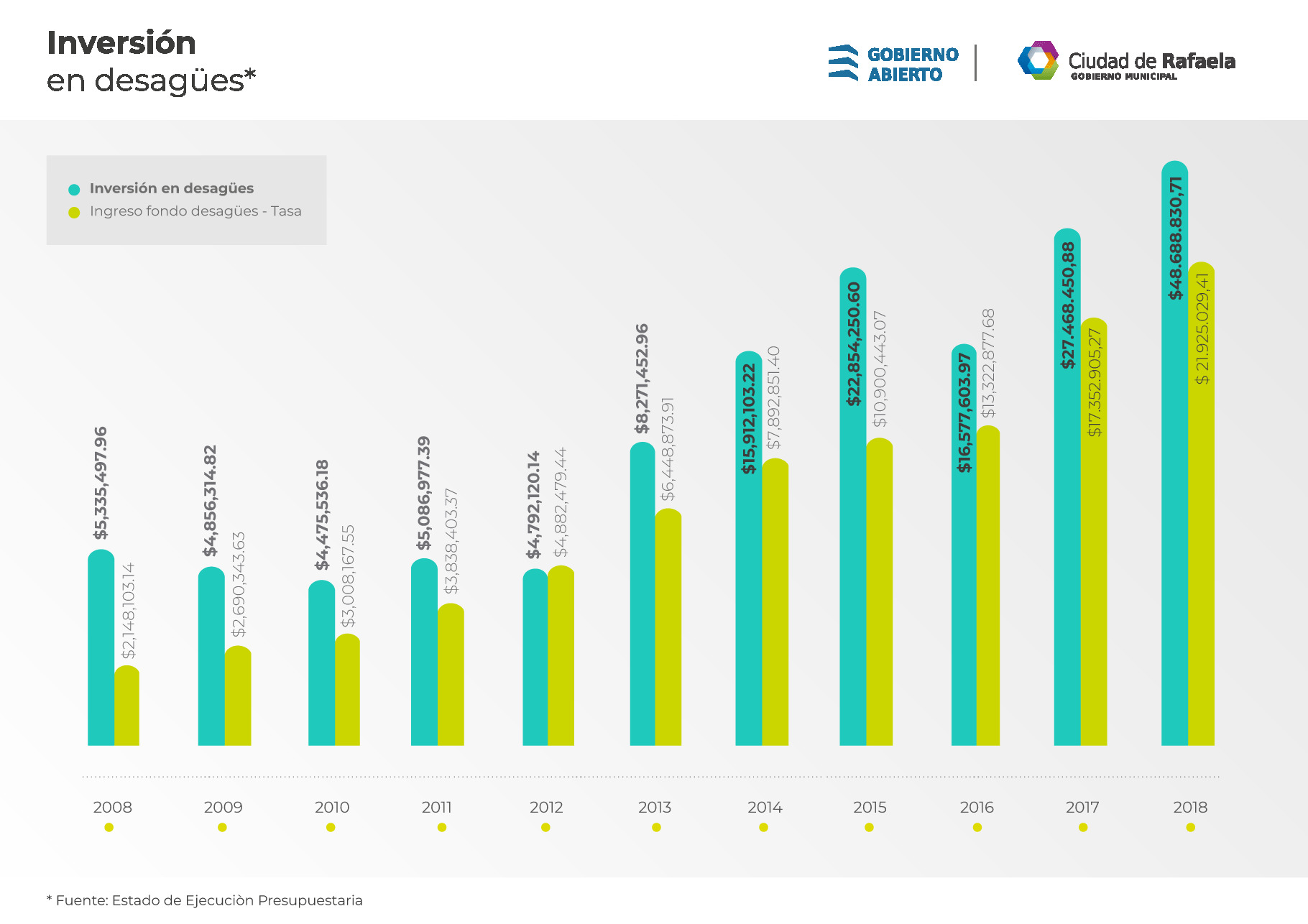 Inversión
en desagües*

GOBIERNO ABIERTO

Ciudad de Rafaela
GOBIERNO MUNICIPAL

Inversión en desagües
Ingreso fondo desagües - Tasa

$5,335,497.96
$2,148,103.14
$4,856,314.82
$2,690,343.63
$4,475,536.18
$3,008,167.55
$5,086,977.39
$3,838,403.37
$4,792,120.14
$4,882,479.44
$8,271,452.96
$6,448,873.91
$15,912,103.22
$7,892,851.40
$22,854,250.60
$10,900,443.07
$16,577,603.97
$13,322,877.68
$27.468.450,88
$17.352.905,27
$48.688.830,71
$ 21.925.029,41

2008
2009
2010
2011
2012
2013
2014
2015
2016
2017
2018

* Fuente: Estado de Ejecuciòn Presupuestaria